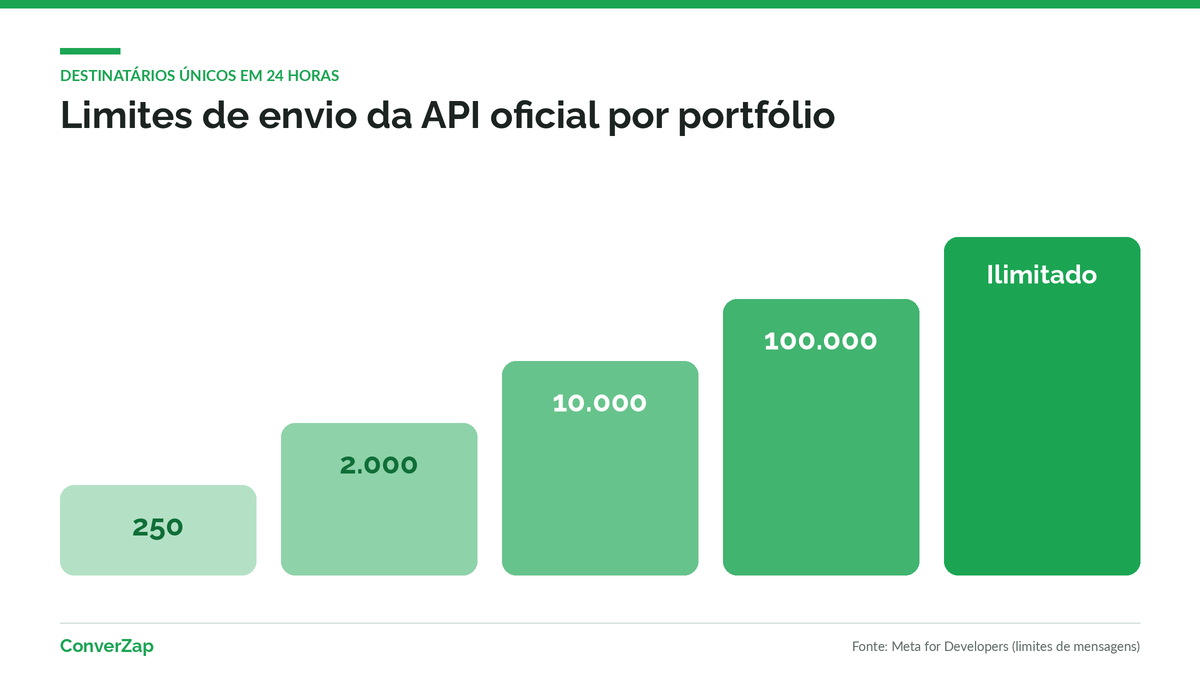 DESTINATÁRIOS ÚNICOS EM 24 HORAS

Limites de envio da API oficial por portfólio

250

2.000

10.000

100.000

Ilimitado

ConverZap

Fonte: Meta for Developers (limites de mensagens)